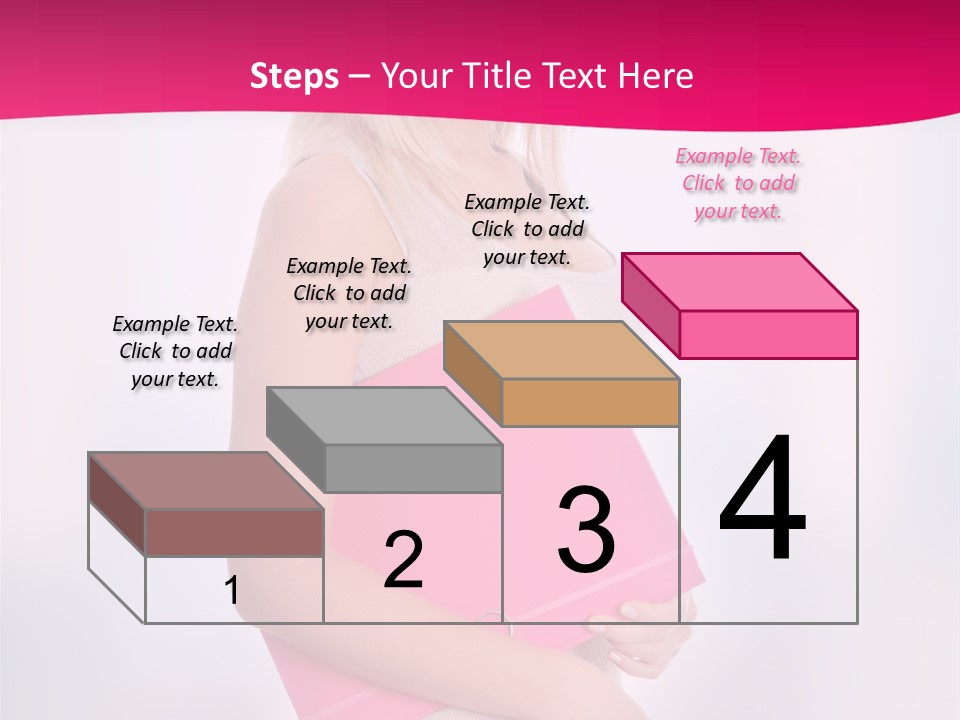 Steps – Your Title Text Here

Example Text. Click to add your text.

Example Text. Click to add your text.

Example Text. Click to add your text.

Example Text. Click to add your text.

1

2

3

4